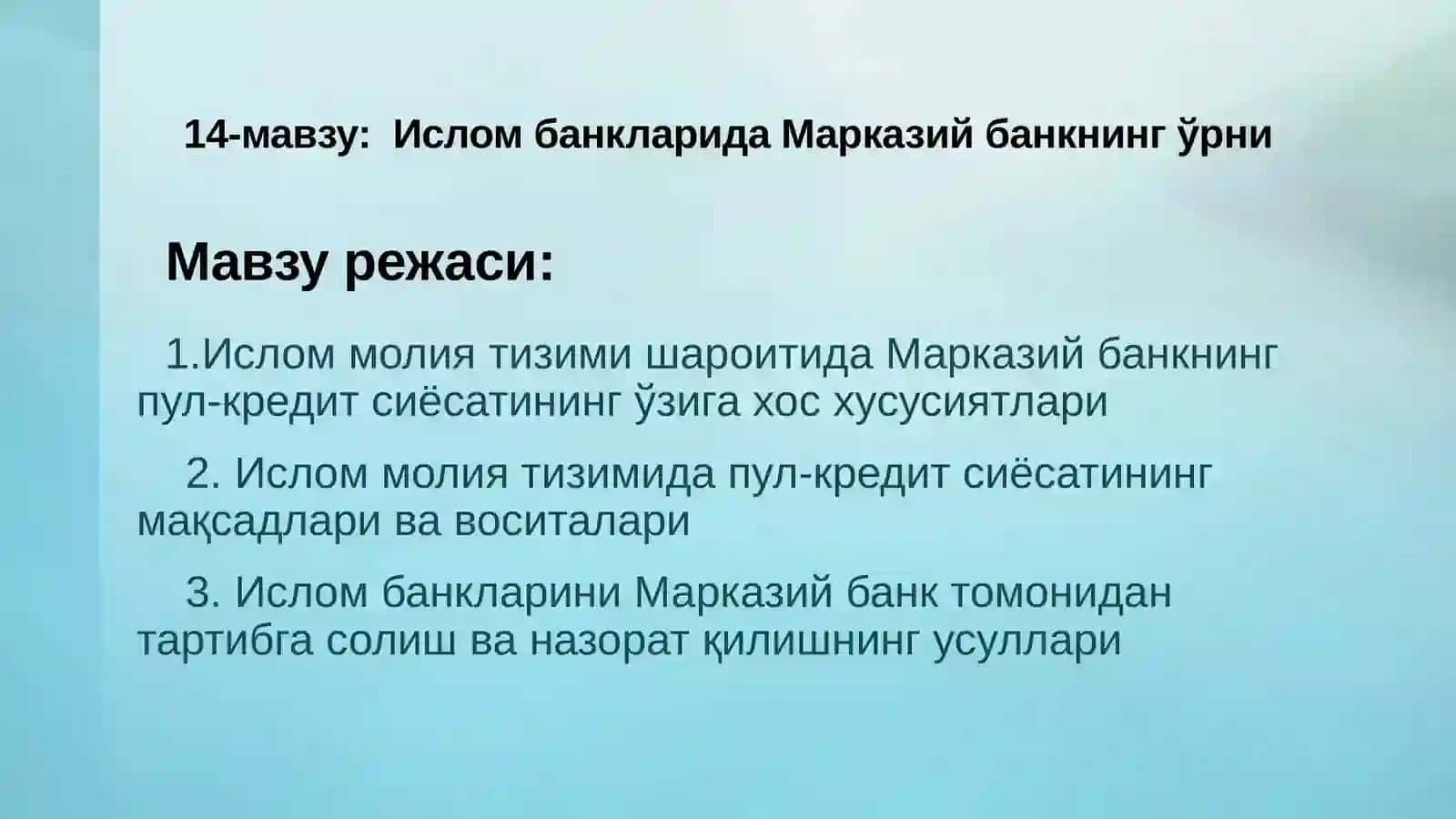 14-мавзу: Ислом банкларида Марказий банкнинг ўрни

Мавзу режаси:

1.Ислом молия тизими шароитида Марказий банкнинг пул-кредит сиёсатининг ўзига хос хусусиятлари

2. Ислом молия тизимида пул-кредит сиёсатининг мақсадлари ва воситалари

3. Ислом банкларини Марказий банк томонидан тартибга солиш ва назорат қилишнинг усуллари